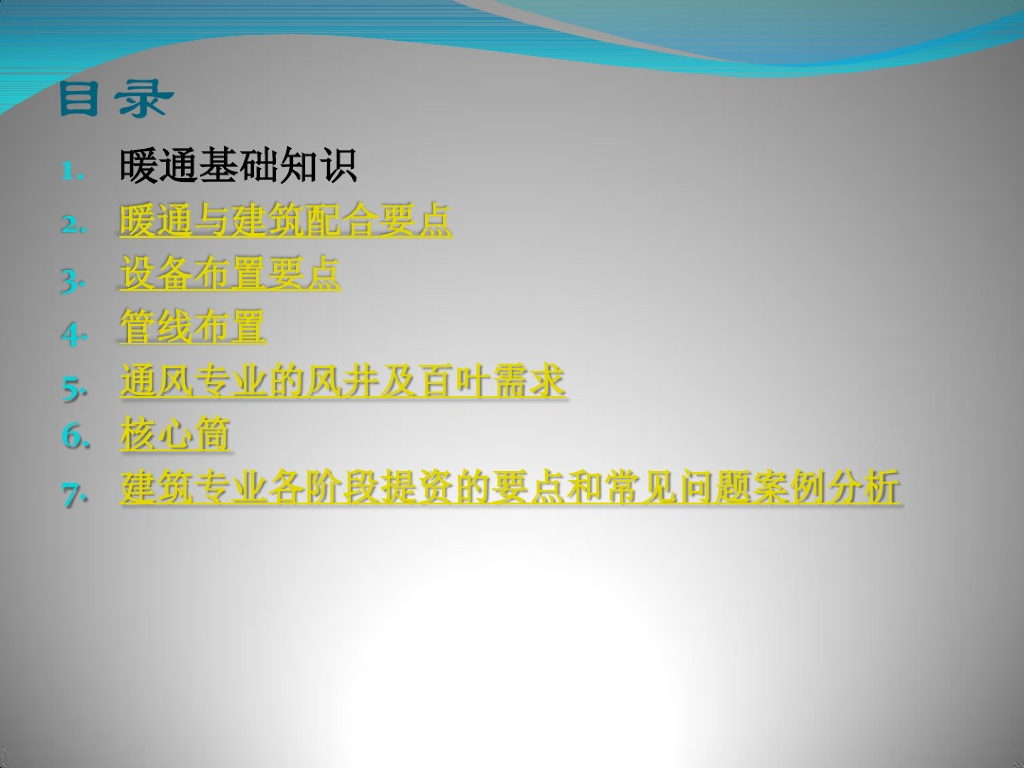 目录

1. 暖通基础知识
2. 暖通与建筑配合要点
3. 设备布置要点
4. 管线布置
5. 通风专业的风井及百叶需求
6. 核心筒
7. 建筑专业各阶段提资的要点和常见问题案例分析